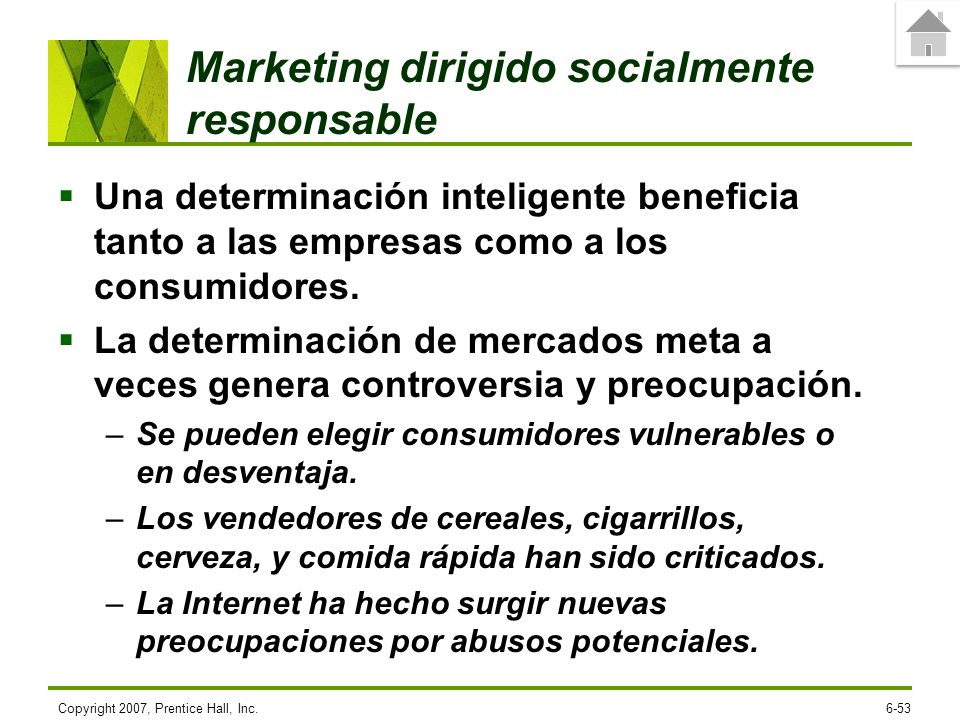 Marketing dirigido socialmente responsable

▪ Una determinación inteligente beneficia tanto a las empresas como a los consumidores.

▪ La determinación de mercados meta a veces genera controversia y preocupación.

– Se pueden elegir consumidores vulnerables o en desventaja.

– Los vendedores de cereales, cigarrillos, cerveza, y comida rápida han sido criticados.

– La Internet ha hecho surgir nuevas preocupaciones por abusos potenciales.

Copyright 2007, Prentice Hall, Inc.

6-53